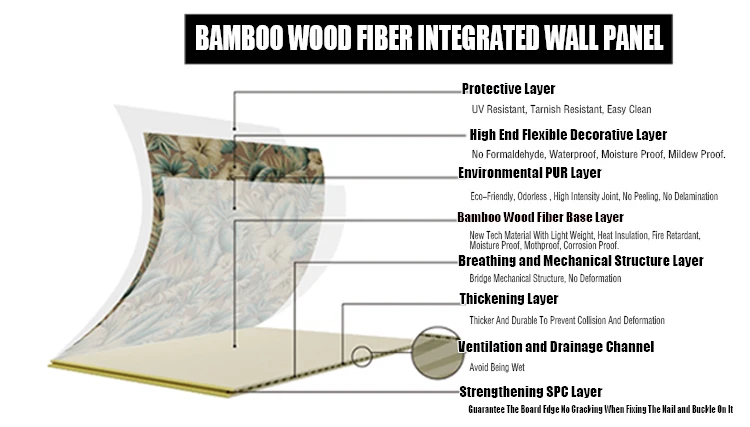 BAMBOO WOOD FIBER INTEGRATED WALL PANEL

Protective Layer
UV Resistant, Tarnish Resistant, Easy Clean

High End Flexible Decorative Layer
No Formaldehyde, Waterproof, Moisture Proof, Mildew Proof.

Environmental PUR Layer
Eco-Friendly, Odorless , High Intensity Joint, No Peeling, No Delamination

Bamboo Wood Fiber Base Layer
New Tech Material With Light Weight, Heat Insulation, Fire Retardant, Moisture Proof, Mothproof, Corrosion Proof.

Breathing and Mechanical Structure Layer
Bridge Mechanical Structure, No Deformation

Thickening Layer
Thicker And Durable To Prevent Collision And Deformation

Ventilation and Drainage Channel
Avoid Being Wet

Strengthening SPC Layer
Guarantee The Board Edge No Cracking When Fixing The Nail and Buckle On It